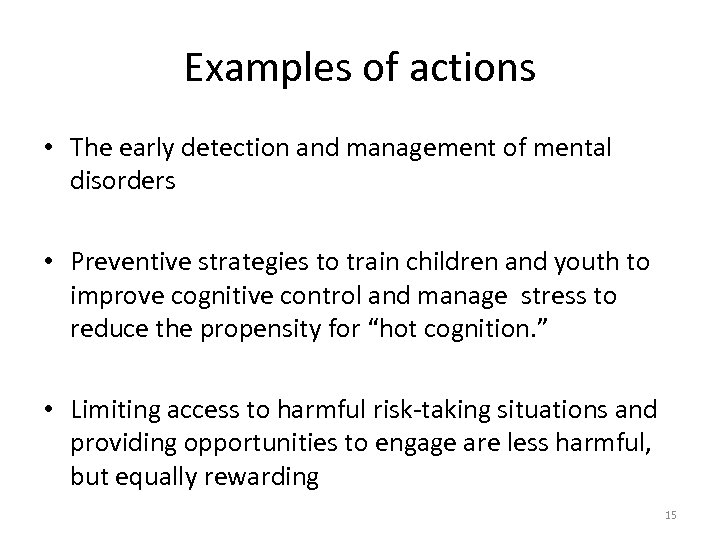 Examples of actions

• The early detection and management of mental disorders

• Preventive strategies to train children and youth to improve cognitive control and manage stress to reduce the propensity for “hot cognition.”

• Limiting access to harmful risk-taking situations and providing opportunities to engage are less harmful, but equally rewarding

15